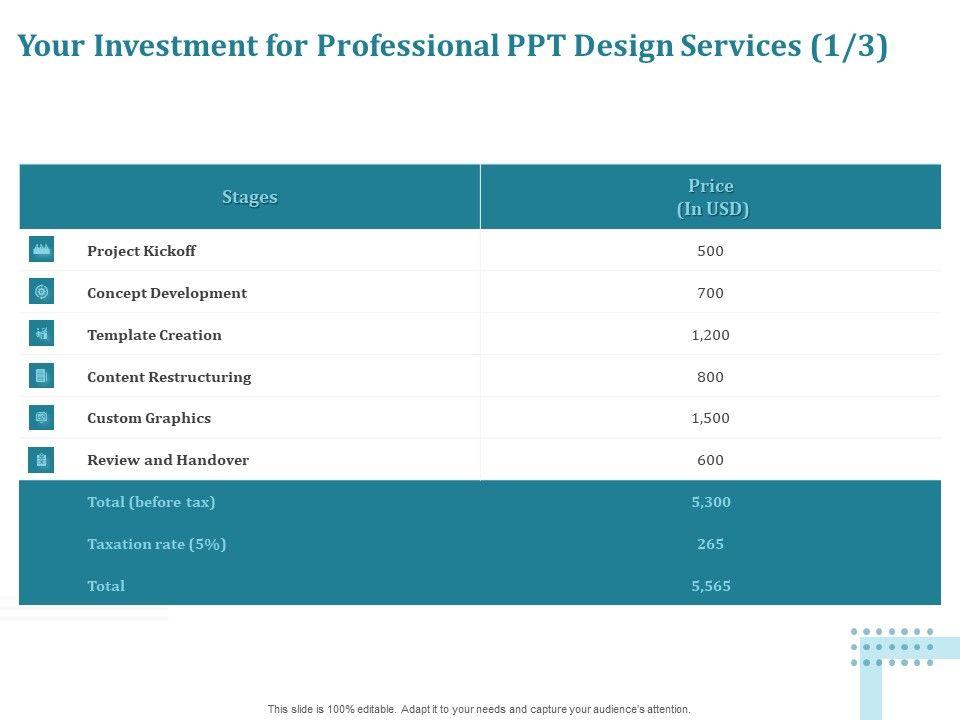 Your Investment for Professional PPT Design Services (1/3)

| Stages | Price (In USD) |
|---|---|
| Project Kickoff | 500 |
| Concept Development | 700 |
| Template Creation | 1,200 |
| Content Restructuring | 800 |
| Custom Graphics | 1,500 |
| Review and Handover | 600 |
| Total (before tax) | 5,300 |
| Taxation rate (5%) | 265 |
| Total | 5,565 |

This slide is 100% editable. Adapt it to your needs and capture your audience's attention.